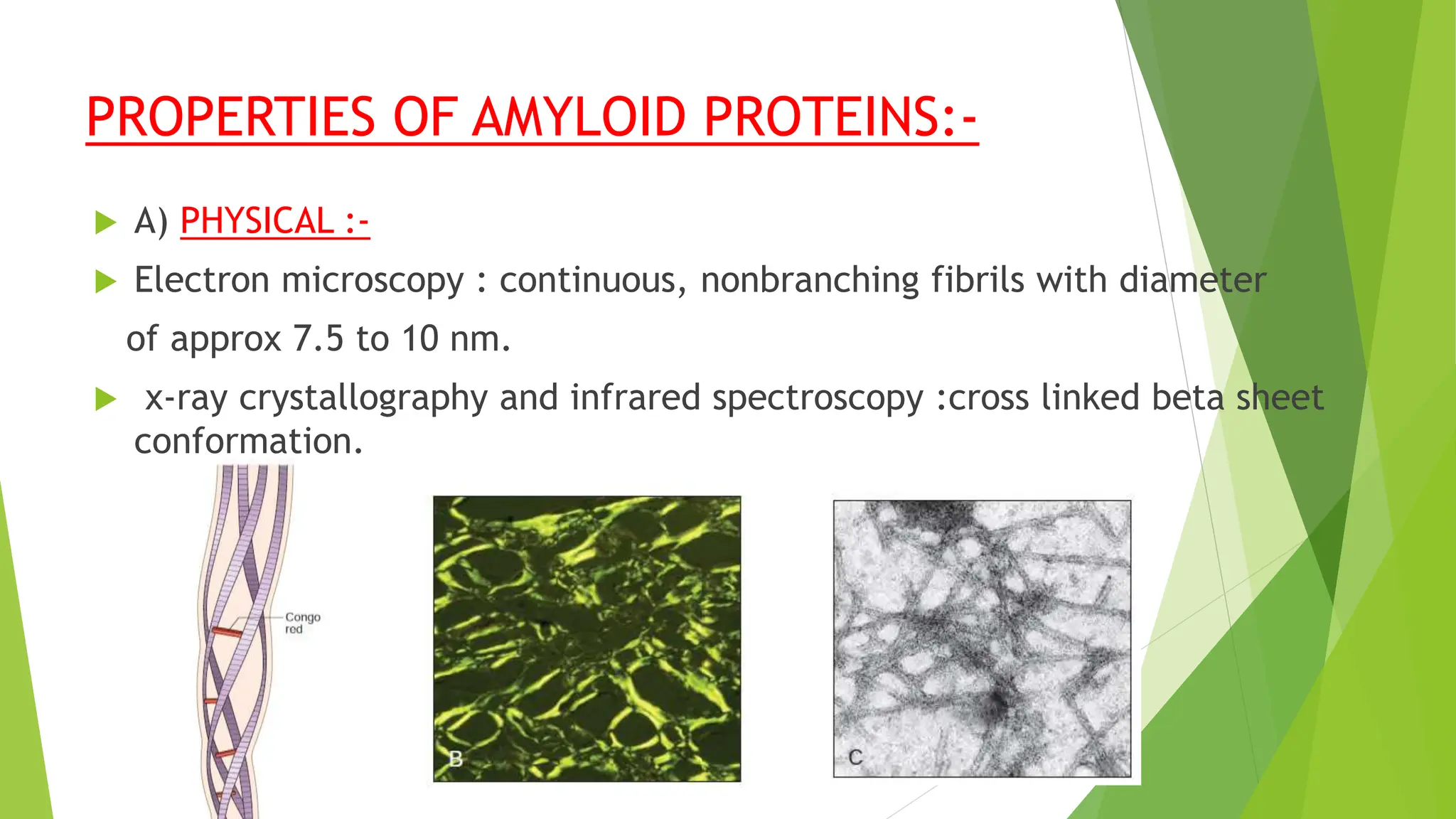 PROPERTIES OF AMYLOID PROTEINS:-

A) PHYSICAL :-

Electron microscopy : continuous, nonbranching fibrils with diameter of approx 7.5 to 10 nm.

x-ray crystallography and infrared spectroscopy :cross linked beta sheet conformation.

Congo red

B

C